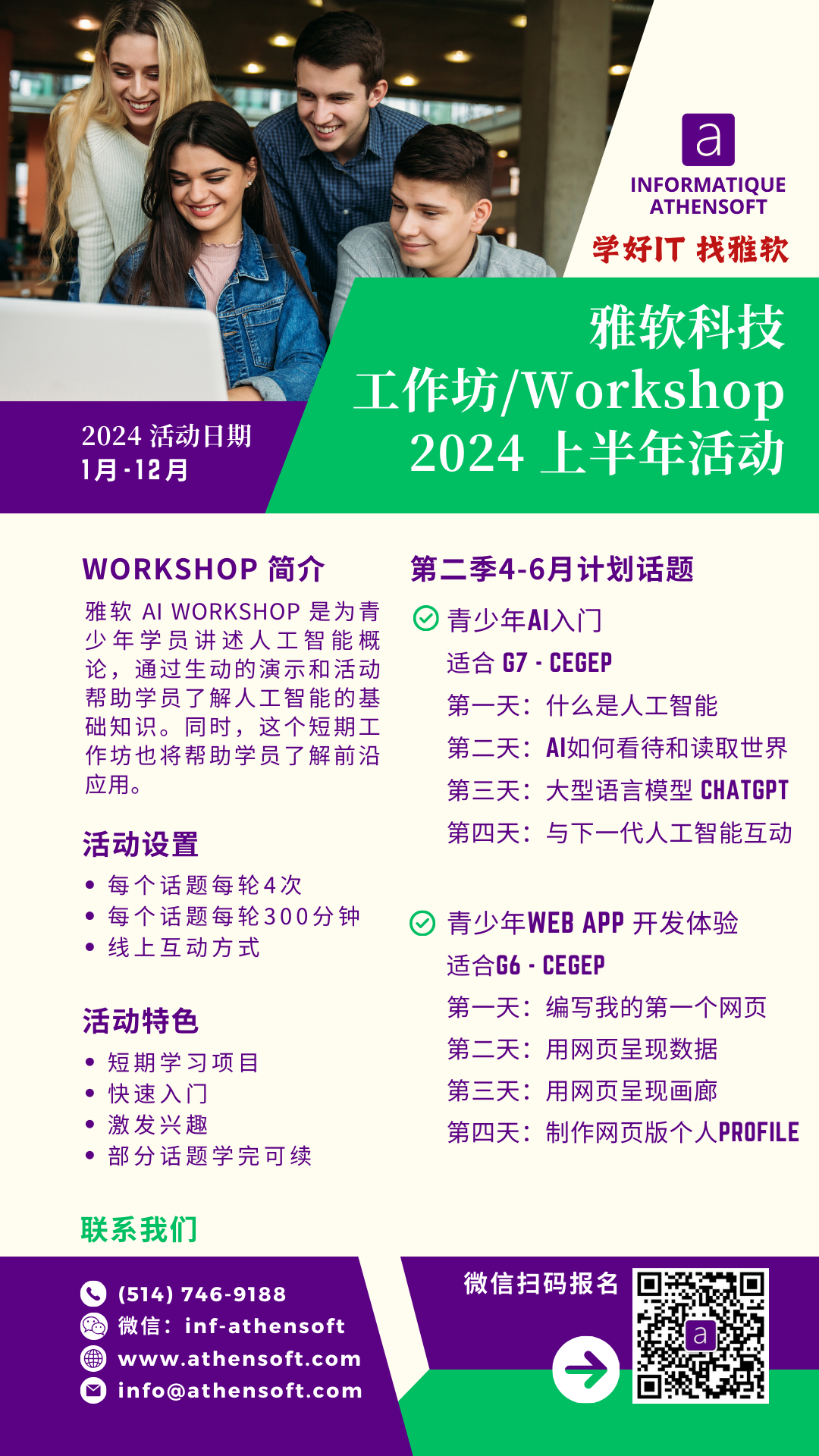 a
INFORMATIQUE
ATHENSOFT
学好IT 找雅软

雅软科技
工作坊/Workshop
2024 上半年活动

2024 活动日期
1月 - 12月

WORKSHOP 简介

雅软 AI WORKSHOP 是为青少年学员讲述人工智能概论，通过生动的演示和活动帮助学员了解人工智能的基础知识。同时，这个短期工作坊也将帮助学员了解前沿应用。

活动设置

• 每个话题每轮4次
• 每个话题每轮300分钟
• 线上互动方式

活动特色

• 短期学习项目
• 快速入门
• 激发兴趣
• 部分话题学完可续

第二季4-6月计划话题

青少年AI入门
适合 G7 - CEGEP
第一天：什么是人工智能
第二天：AI如何看待和读取世界
第三天：大型语言模型 CHATGPT
第四天：与下一代人工智能互动

青少年WEB APP 开发体验
适合G6 - CEGEP
第一天：编写我的第一个网页
第二天：用网页呈现数据
第三天：用网页呈现画廊
第四天：制作网页版个人PROFILE

联系我们

(514) 746-9188
微信：inf-athensoft
www.athensoft.com
info@athensoft.com

微信扫码报名
a